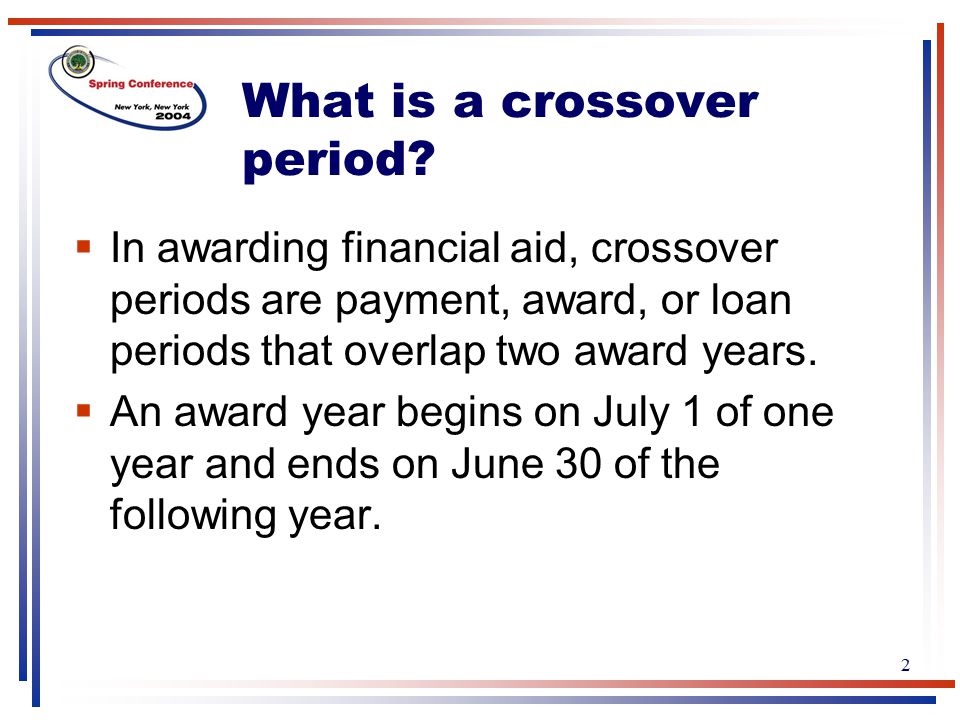 Spring Conference
New York, New York
2004

What is a crossover period?

▪ In awarding financial aid, crossover periods are payment, award, or loan periods that overlap two award years.
▪ An award year begins on July 1 of one year and ends on June 30 of the following year.

2